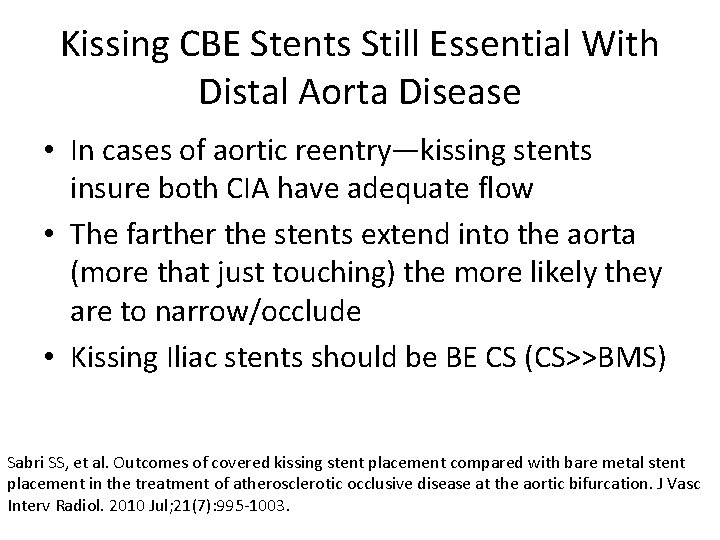 Kissing CBE Stents Still Essential With Distal Aorta Disease

• In cases of aortic reentry—kissing stents insure both CIA have adequate flow
• The farther the stents extend into the aorta (more that just touching) the more likely they are to narrow/occlude
• Kissing Iliac stents should be BE CS (CS>>BMS)

Sabri SS, et al. Outcomes of covered kissing stent placement compared with bare metal stent placement in the treatment of atherosclerotic occlusive disease at the aortic bifurcation. J Vasc Interv Radiol. 2010 Jul;21(7):995-1003.